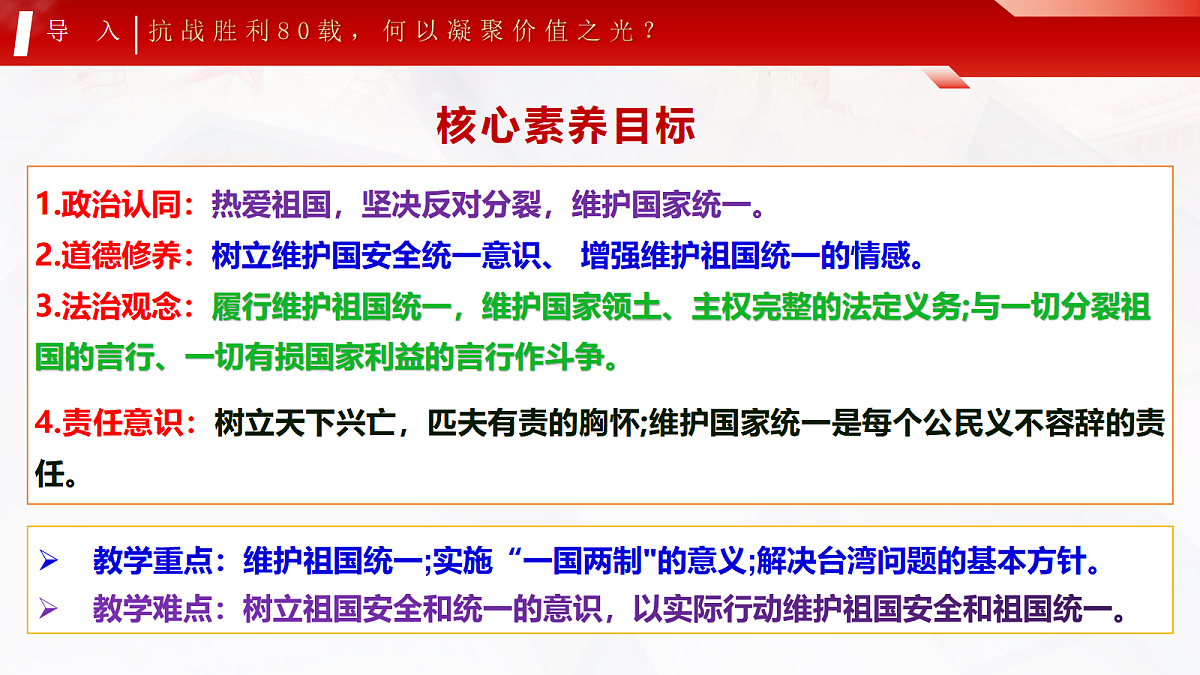 导 入 | 抗战胜利80载，何以凝聚价值之光？

核心素养目标

1.政治认同：热爱祖国，坚决反对分裂，维护国家统一。
2.道德修养：树立维护国安全统一意识、 增强维护祖国统一的情感。
3.法治观念：履行维护祖国统一，维护国家领土、主权完整的法定义务;与一切分裂祖国的言行、一切有损国家利益的言行作斗争。

4.责任意识：树立天下兴亡，匹夫有责的胸怀;维护国家统一是每个公民义不容辞的责任。

➢ 教学重点：维护祖国统一;实施“一国两制"的意义;解决台湾问题的基本方针。
➢ 教学难点：树立祖国安全和统一的意识，以实际行动维护祖国安全和祖国统一。